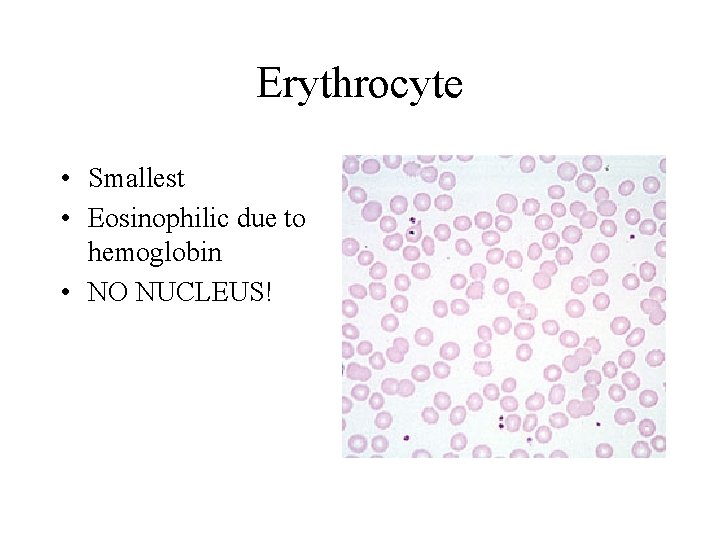 Erythrocyte

• Smallest
• Eosinophilic due to hemoglobin
• NO NUCLEUS!